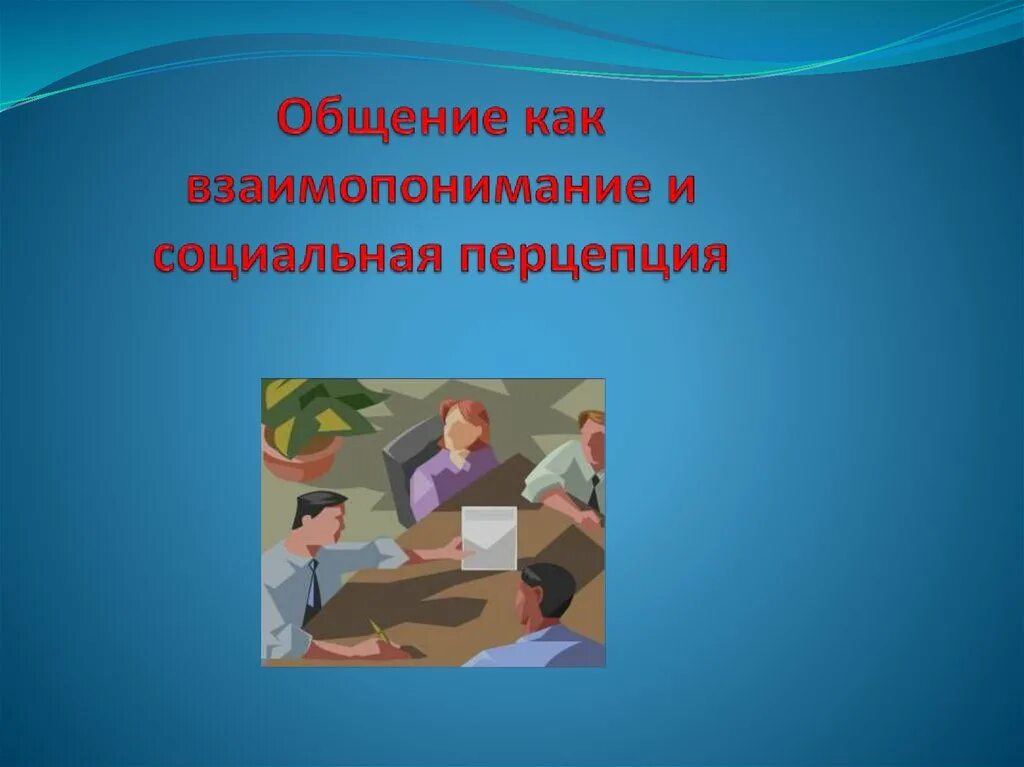 Общение как взаимопонимание и социальная перцепция